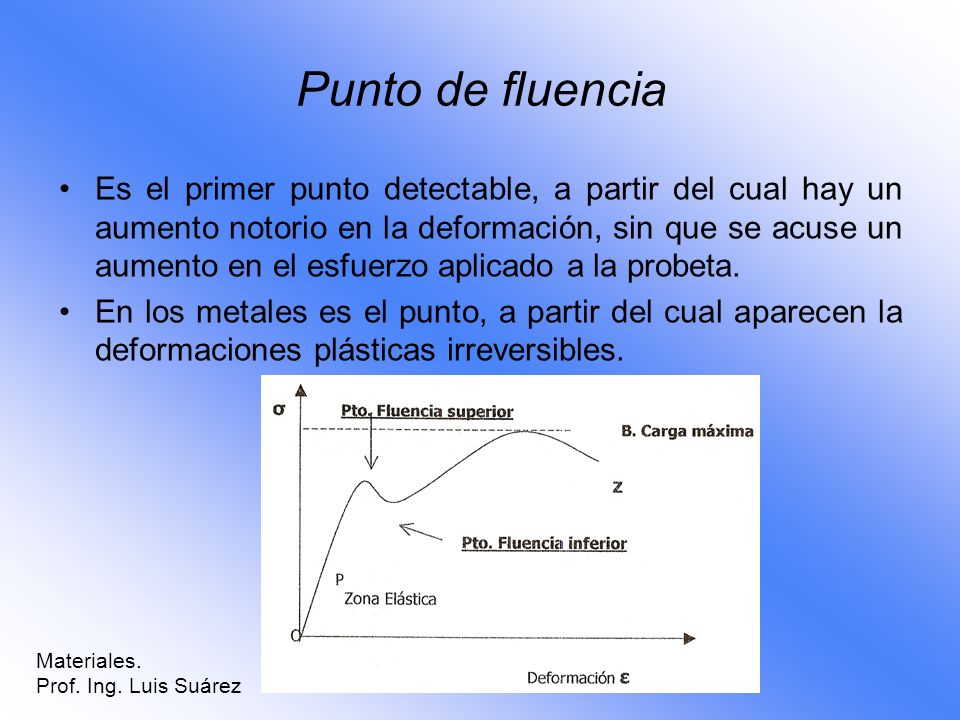 Punto de fluencia

• Es el primer punto detectable, a partir del cual hay un aumento notorio en la deformación, sin que se acuse un aumento en el esfuerzo aplicado a la probeta.

• En los metales es el punto, a partir del cual aparecen la deformaciones plásticas irreversibles.

$\sigma$

Pto. Fluencia superior

B. Carga máxima

Z

Pto. Fluencia inferior

P

Zona Elástica

O

Deformación $\varepsilon$

Materiales.
Prof. Ing. Luis Suárez